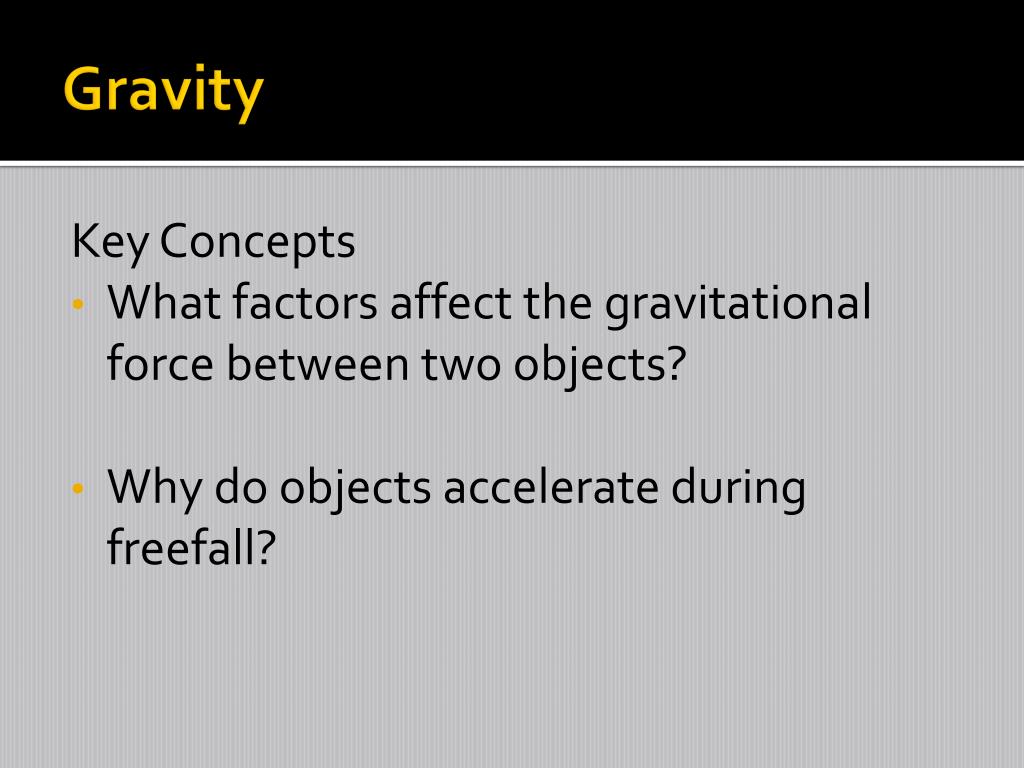 Gravity

Key Concepts

• What factors affect the gravitational force between two objects?

• Why do objects accelerate during freefall?